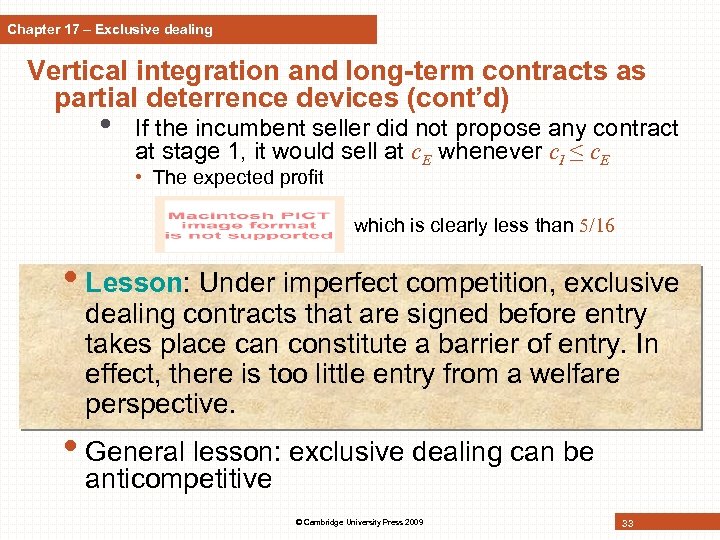 Chapter 17 – Exclusive dealing

Vertical integration and long-term contracts as partial deterrence devices (cont'd)

• If the incumbent seller did not propose any contract at stage 1, it would sell at $c_E$ whenever $c_I \leq c_E$

• The expected profit

Macintosh PICT image format is not supported

which is clearly less than $5/16$

• Lesson: Under imperfect competition, exclusive dealing contracts that are signed before entry takes place can constitute a barrier of entry. In effect, there is too little entry from a welfare perspective.

• General lesson: exclusive dealing can be anticompetitive

© Cambridge University Press 2009

33